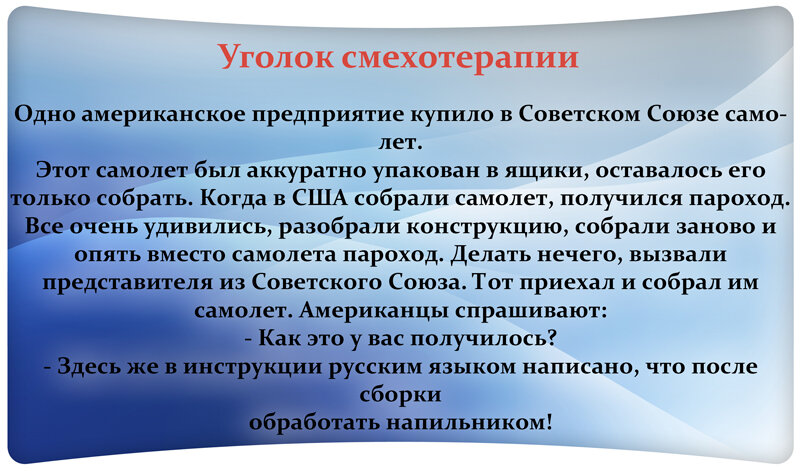 Уголок смехотерапии

Одно американское предприятие купило в Советском Союзе самолет.
Этот самолет был аккуратно упакован в ящики, оставалось его только собрать. Когда в США собрали самолет, получился пароход. Все очень удивились, разобрали конструкцию, собрали заново и опять вместо самолета пароход. Делать нечего, вызвали представителя из Советского Союза. Тот приехал и собрал им самолет. Американцы спрашивают:
- Как это у вас получилось?
- Здесь же в инструкции русским языком написано, что после сборки
обработать напильником!